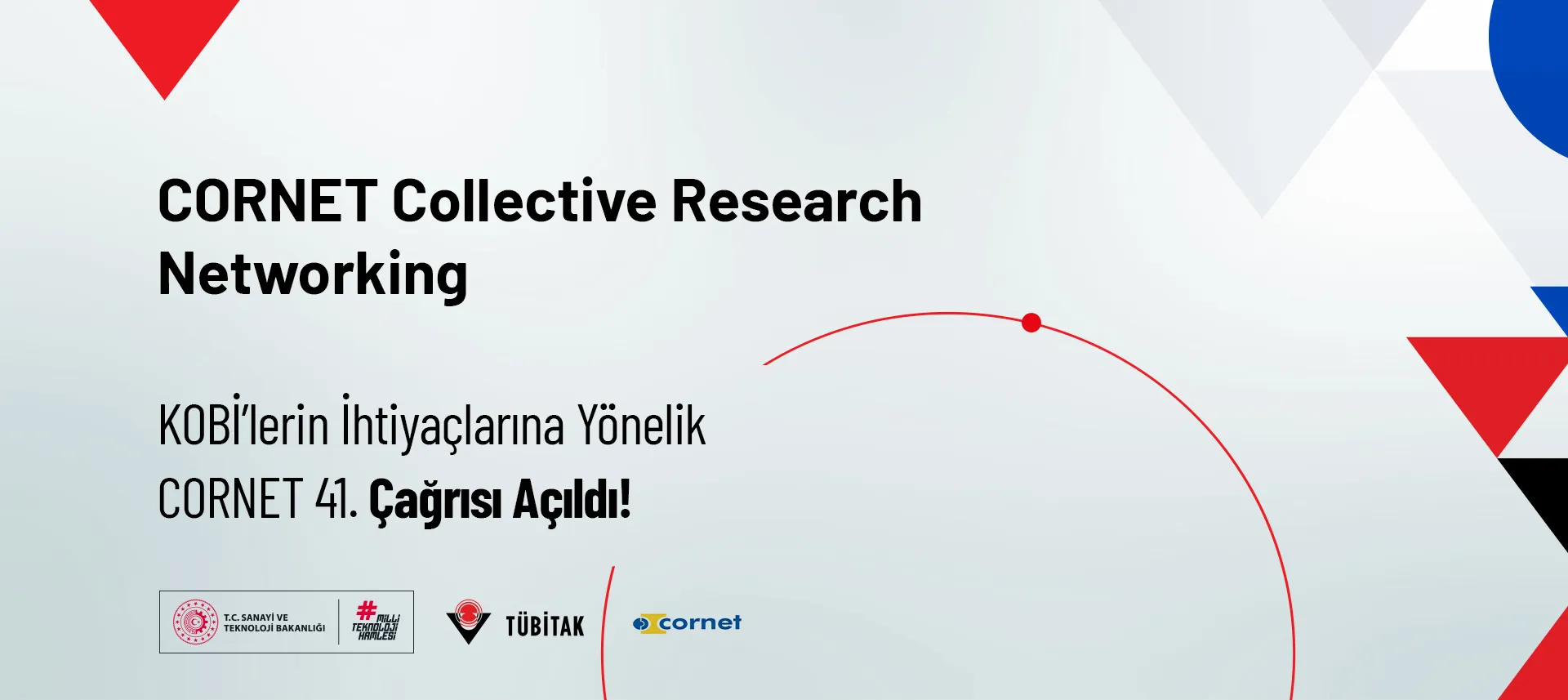 CORNET Collective Research Networking

KOBİ'lerin İhtiyaçlarına Yönelik CORNET 41. Çağrısı Açıldı!

T.C. SANAYİ VE TEKNOLOJİ BAKANLIĞI

#MİLLİ TEKNOLOJİ HAMLESİ

TÜBİTAK

cornet